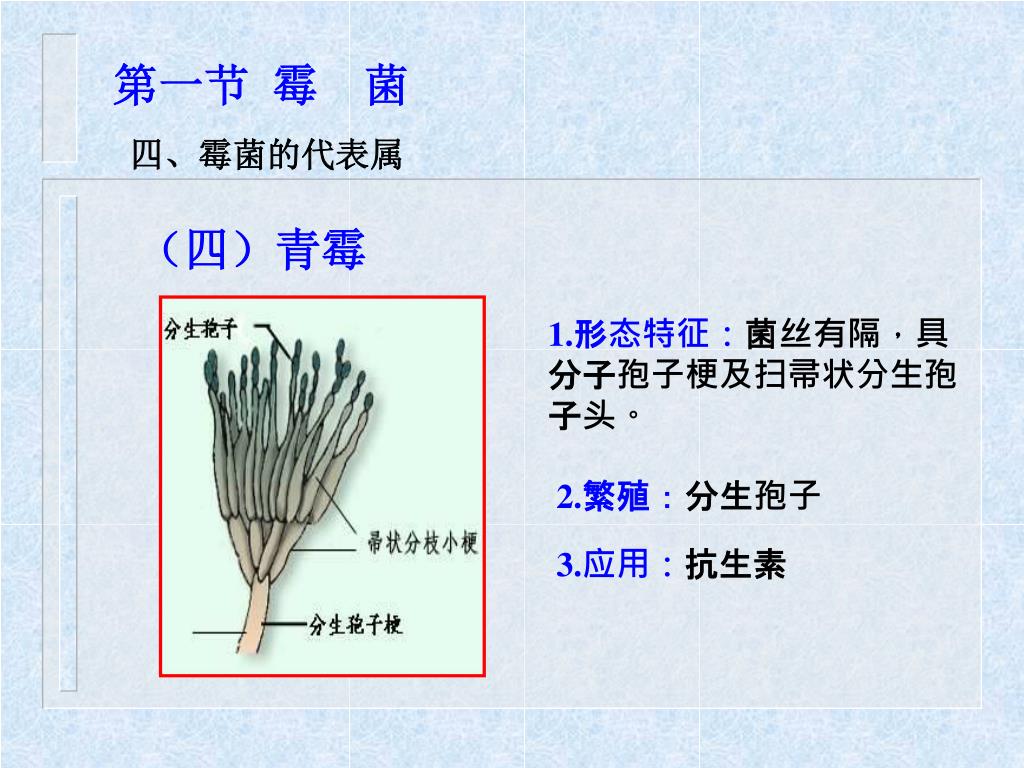 第一节 霉 菌

四、霉菌的代表属

（四）青霉

分生孢子

帚状分枝小梗

分生孢子梗

1.形态特征：菌丝有隔，具分子孢子梗及扫帚状分生孢子头。

2.繁殖：分生孢子

3.应用：抗生素